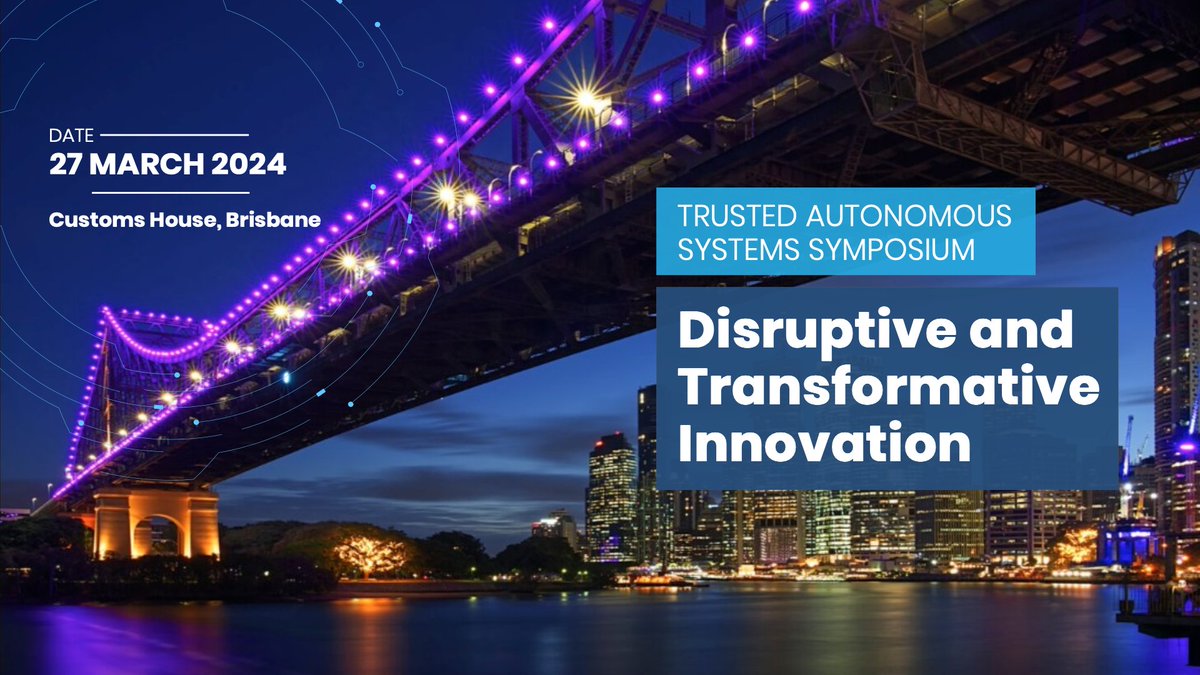 DATE
27 MARCH 2024
Customs House, Brisbane

TRUSTED AUTONOMOUS SYSTEMS SYMPOSIUM

Disruptive and Transformative Innovation